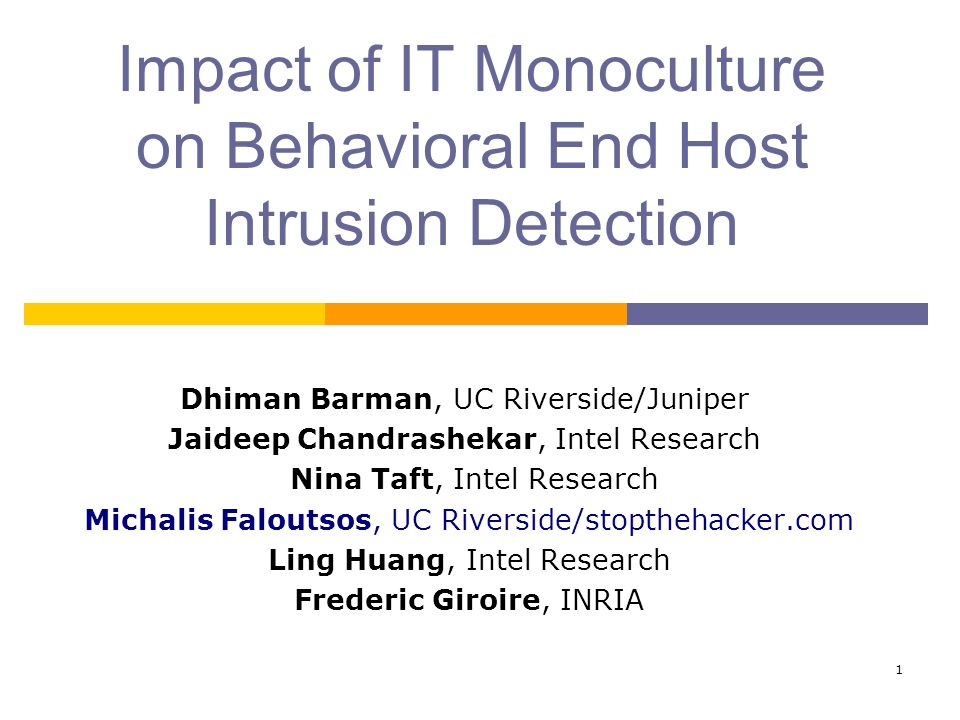 Impact of IT Monoculture on Behavioral End Host Intrusion Detection

Dhiman Barman, UC Riverside/Juniper
Jaideep Chandrashekar, Intel Research
Nina Taft, Intel Research
Michalis Faloutsos, UC Riverside/stopthehacker.com
Ling Huang, Intel Research
Frederic Giroire, INRIA

1